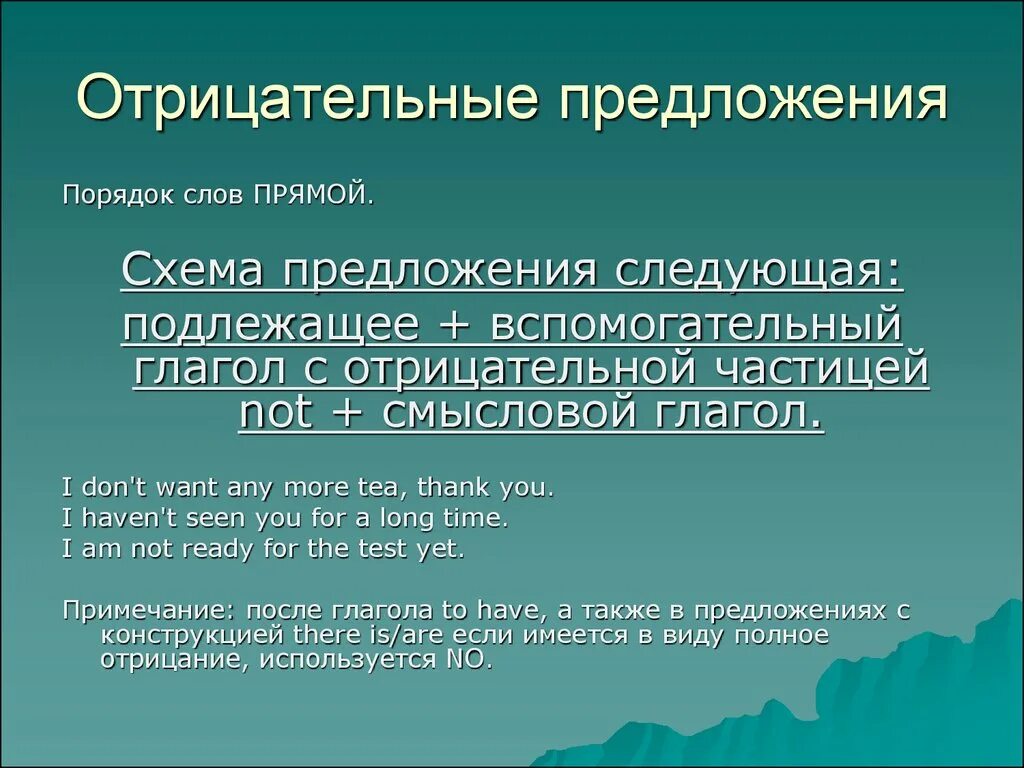 Отрицательные предложения

Порядок слов ПРЯМОЙ.

Схема предложения следующая: подлежащее + вспомогательный глагол с отрицательной частицей not + смысловой глагол.

I don't want any more tea, thank you.
I haven't seen you for a long time.
I am not ready for the test yet.

Примечание: после глагола to have, а также в предложениях с конструкцией there is/are если имеется в виду полное отрицание, используется NO.